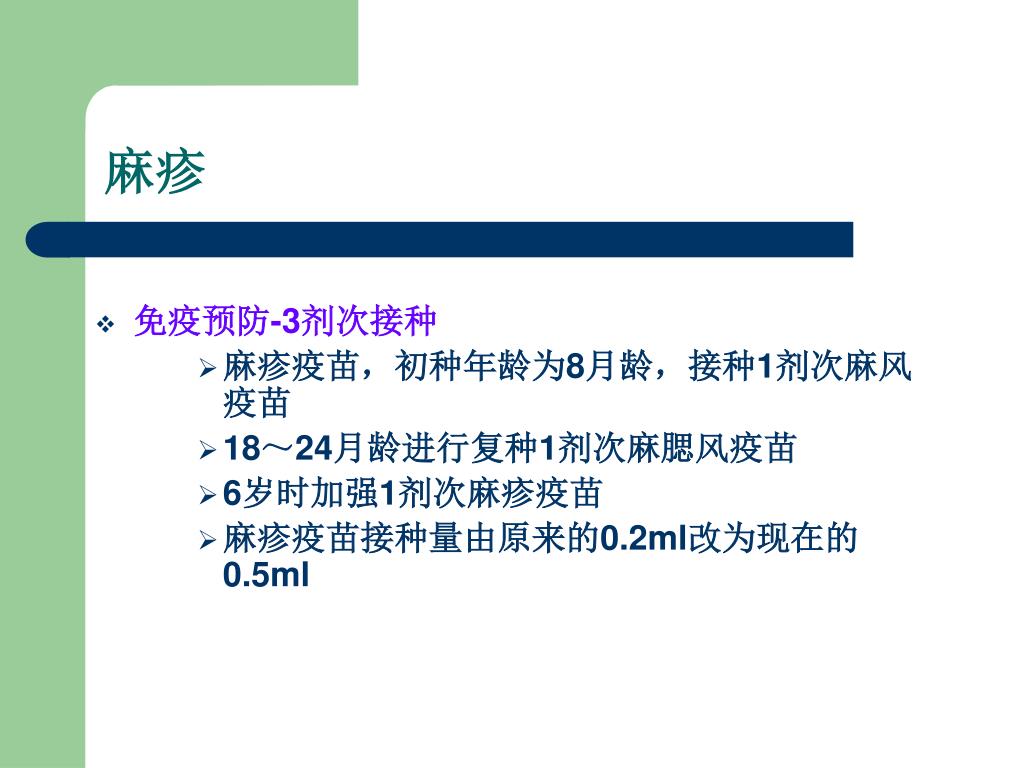 麻疹

❖ 免疫预防-3剂次接种

➢ 麻疹疫苗，初种年龄为8月龄，接种1剂次麻风疫苗

➢ 18～24月龄进行复种1剂次麻腮风疫苗

➢ 6岁时加强1剂次麻疹疫苗

➢ 麻疹疫苗接种量由原来的0.2ml改为现在的0.5ml